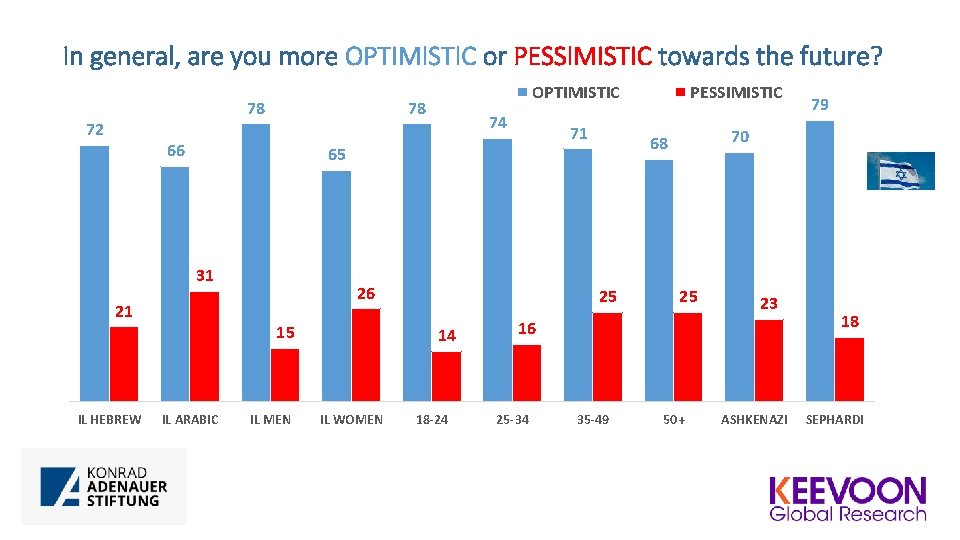 In general, are you more OPTIMISTIC or PESSIMISTIC towards the future?

OPTIMISTIC PESSIMISTIC

| | OPTIMISTIC | PESSIMISTIC |
|---|---|---|
| IL HEBREW | 72 | 21 |
| IL ARABIC | 66 | 31 |
| IL MEN | 78 | 15 |
| IL WOMEN | 65 | 26 |
| 18-24 | 78 | 14 |
| 25-34 | 74 | 16 |
| 35-49 | 71 | 25 |
| 50+ | 68 | 25 |
| ASHKENAZI | 70 | 23 |
| SEPHARDI | 79 | 18 |

KONRAD ADENAUER STIFTUNG

KEEVOON Global Research